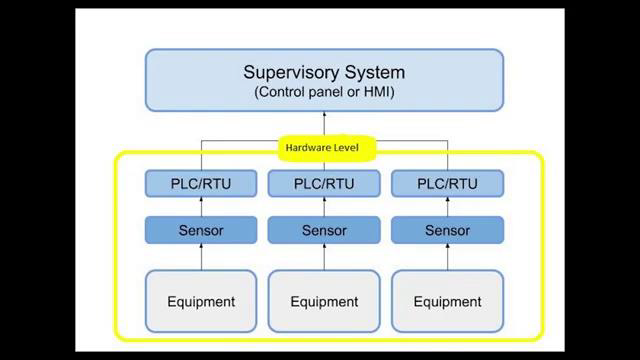 Supervisory System
(Control panel or HMI)

Hardware Level

PLC/RTU

PLC/RTU

PLC/RTU

Sensor

Sensor

Sensor

Equipment

Equipment

Equipment